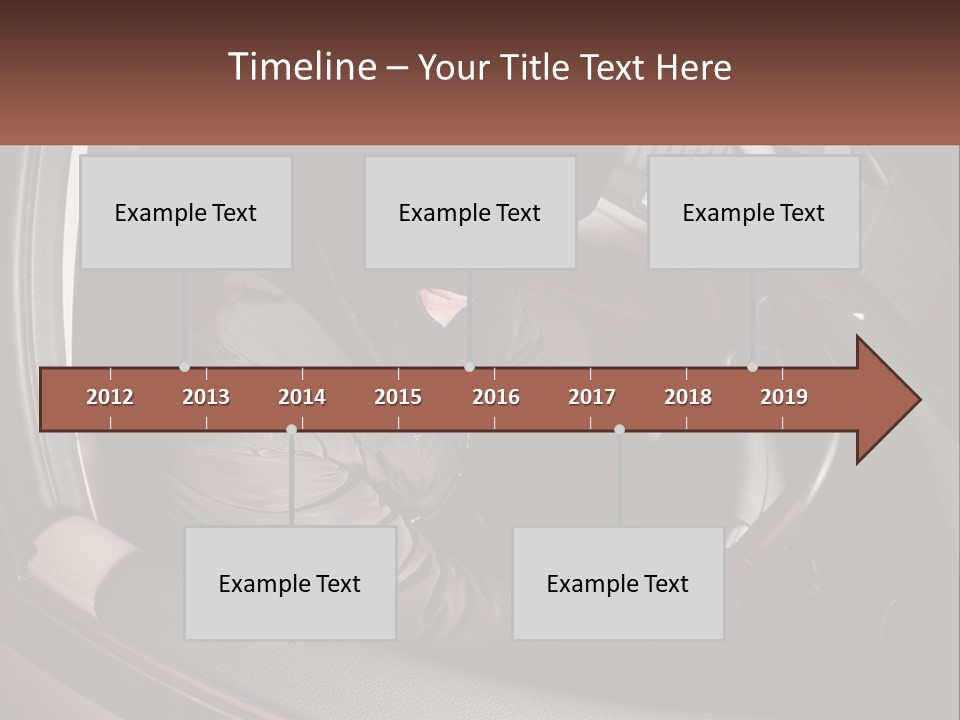 Timeline – Your Title Text Here

Example Text

Example Text

Example Text

2012 2013 2014 2015 2016 2017 2018 2019

Example Text

Example Text